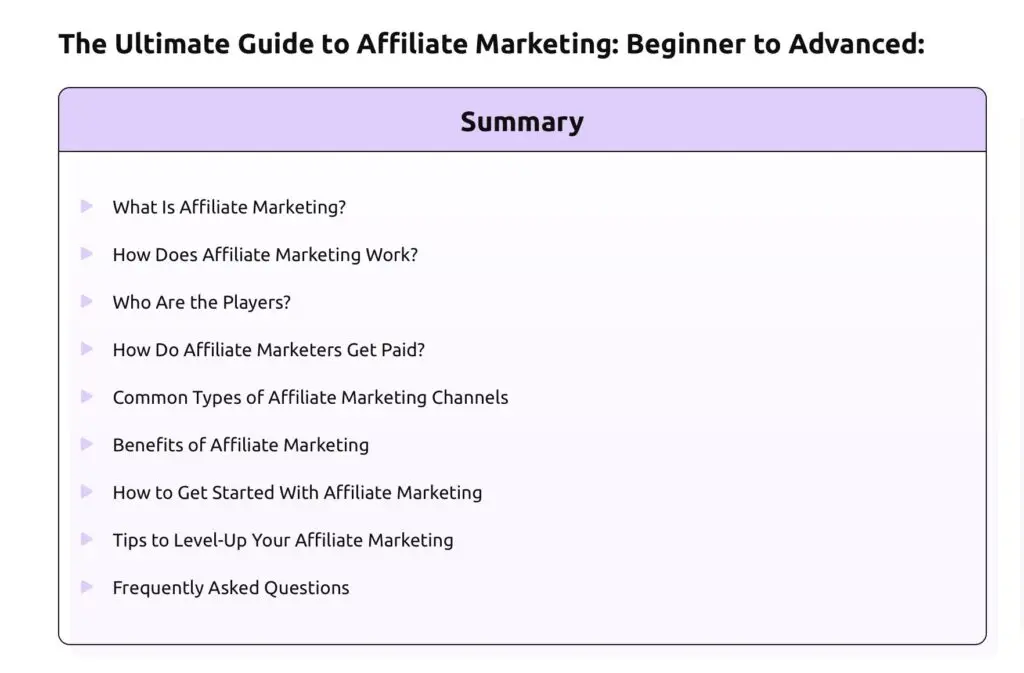 The Ultimate Guide to Affiliate Marketing: Beginner to Advanced:

Summary

What Is Affiliate Marketing?

How Does Affiliate Marketing Work?

Who Are the Players?

How Do Affiliate Marketers Get Paid?

Common Types of Affiliate Marketing Channels

Benefits of Affiliate Marketing

How to Get Started With Affiliate Marketing

Tips to Level-Up Your Affiliate Marketing

Frequently Asked Questions